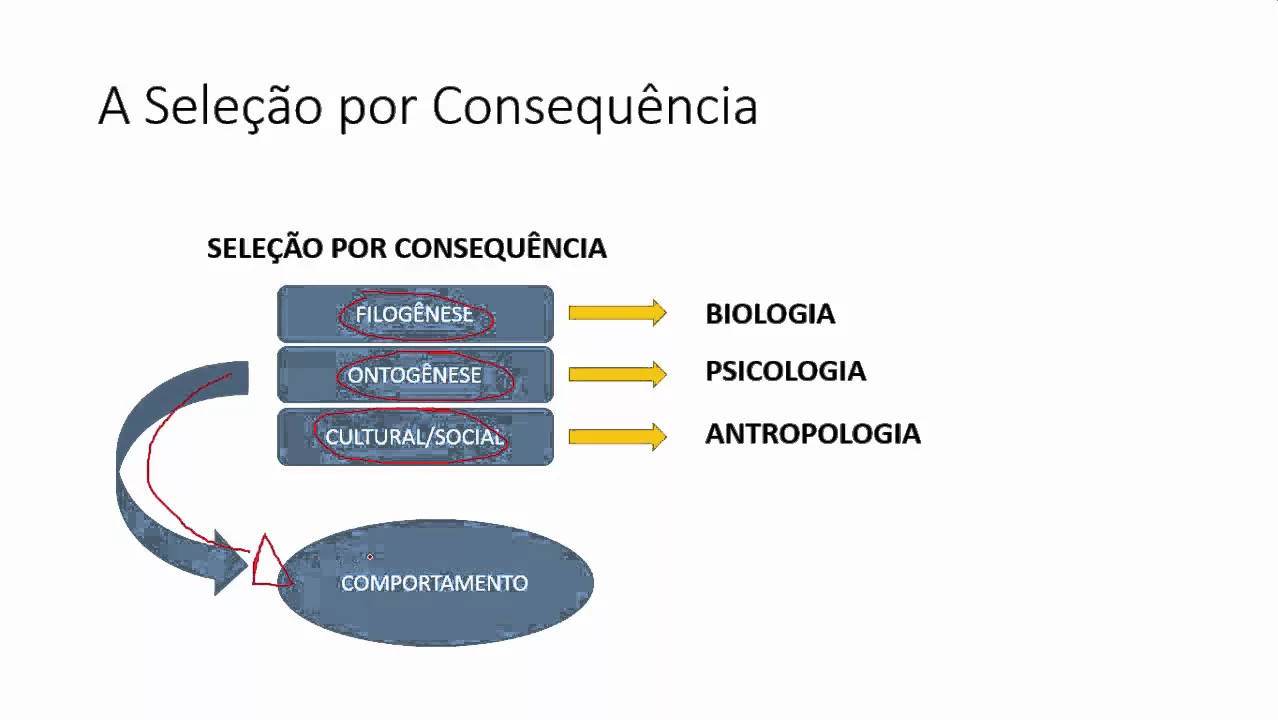 A Seleção por Consequência

SELEÇÃO POR CONSEQUÊNCIA

FILOGÊNESE
ONTOGÊNESE
CULTURAL/SOCIAL

BIOLOGIA
PSICOLOGIA
ANTROPOLOGIA

COMPORTAMENTO